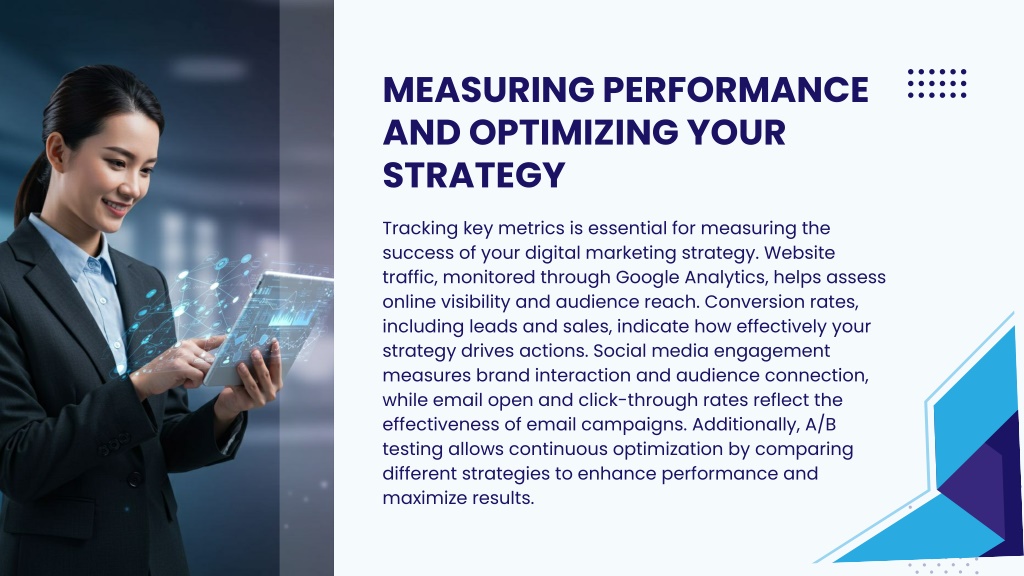 MEASURING PERFORMANCE AND OPTIMIZING YOUR STRATEGY

Tracking key metrics is essential for measuring the success of your digital marketing strategy. Website traffic, monitored through Google Analytics, helps assess online visibility and audience reach. Conversion rates, including leads and sales, indicate how effectively your strategy drives actions. Social media engagement measures brand interaction and audience connection, while email open and click-through rates reflect the effectiveness of email campaigns. Additionally, A/B testing allows continuous optimization by comparing different strategies to enhance performance and maximize results.